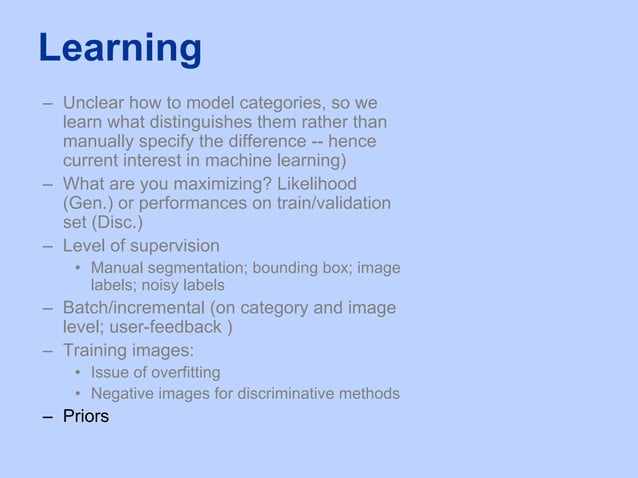 Learning

– Unclear how to model categories, so we learn what distinguishes them rather than manually specify the difference -- hence current interest in machine learning)
– What are you maximizing? Likelihood (Gen.) or performances on train/validation set (Disc.)
– Level of supervision
  • Manual segmentation; bounding box; image labels; noisy labels
– Batch/incremental (on category and image level; user-feedback )
– Training images:
  • Issue of overfitting
  • Negative images for discriminative methods
– Priors